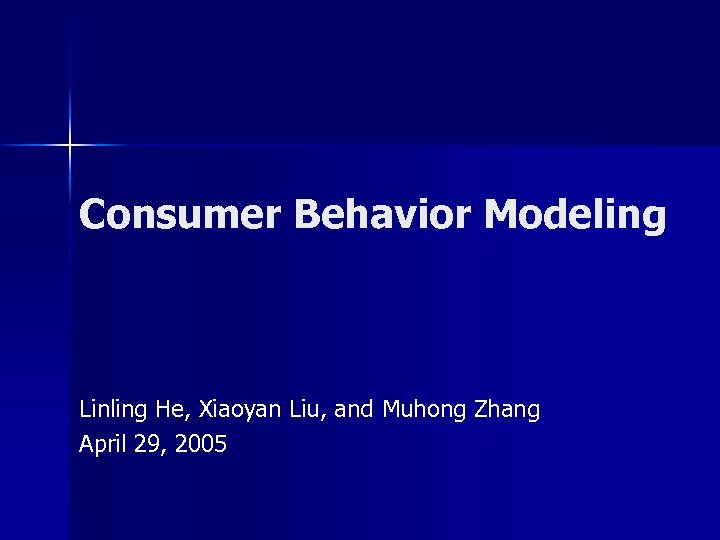 Consumer Behavior Modeling

Linling He, Xiaoyan Liu, and Muhong Zhang
April 29, 2005